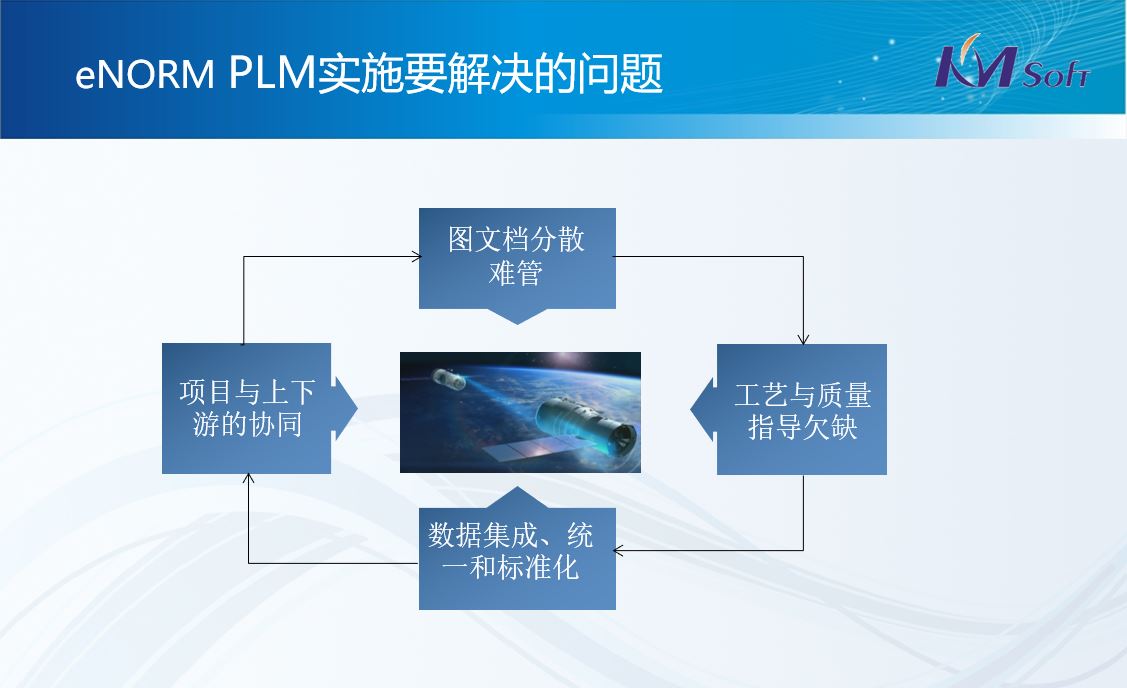 eNORM PLM实施要解决的问题

KM Soft

图文档分散难管

项目与上下游的协同

工艺与质量指导欠缺

数据集成、统一和标准化